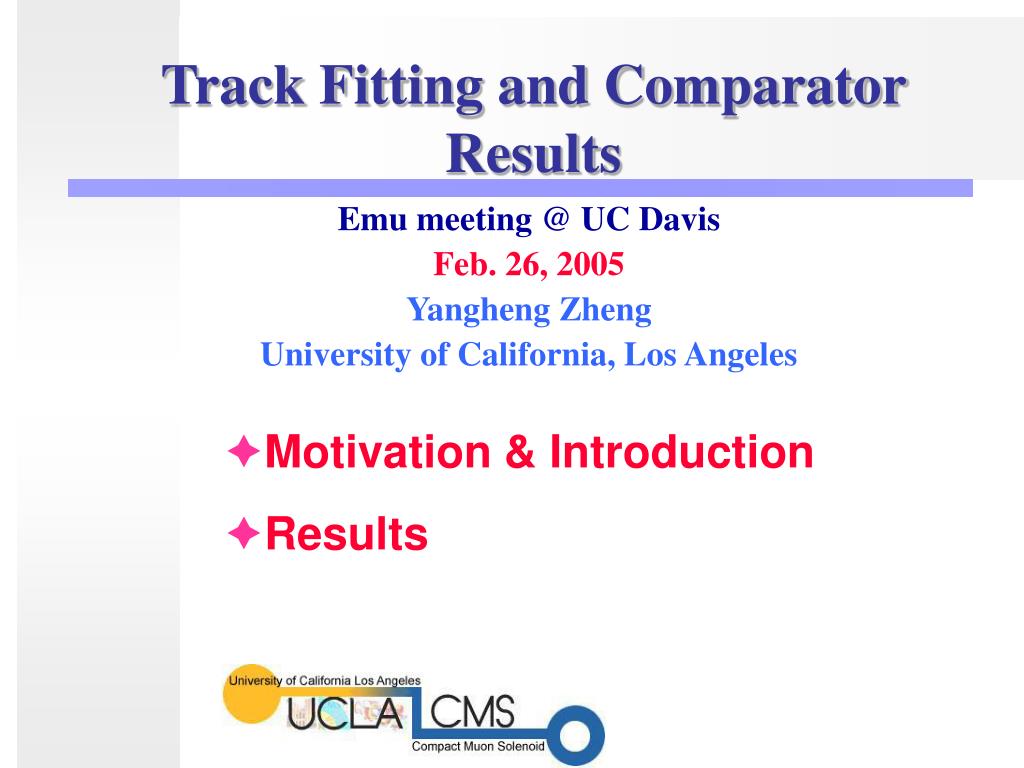 Track Fitting and Comparator Results

Emu meeting @ UC Davis
Feb. 26, 2005
Yangheng Zheng
University of California, Los Angeles

✦Motivation & Introduction

✦Results

University of California Los Angeles
UCLA CMS
Compact Muon Solenoid